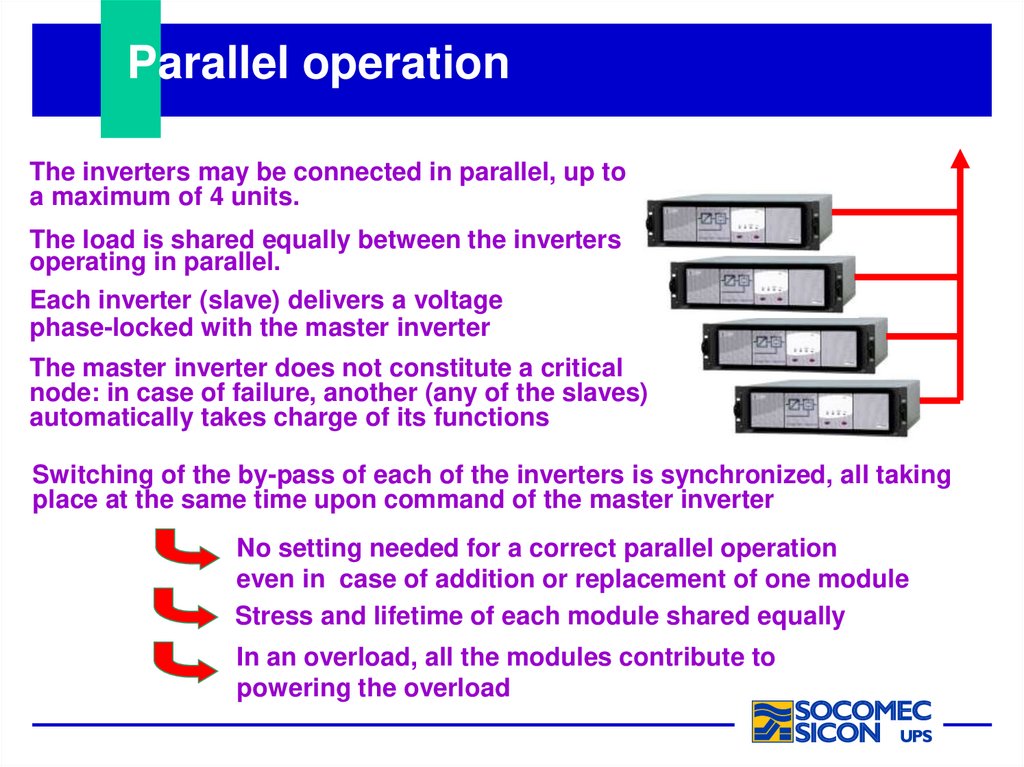 Parallel operation

The inverters may be connected in parallel, up to a maximum of 4 units.

The load is shared equally between the inverters operating in parallel.

Each inverter (slave) delivers a voltage phase-locked with the master inverter

The master inverter does not constitute a critical node: in case of failure, another (any of the slaves) automatically takes charge of its functions

Switching of the by-pass of each of the inverters is synchronized, all taking place at the same time upon command of the master inverter

No setting needed for a correct parallel operation even in case of addition or replacement of one module

Stress and lifetime of each module shared equally

In an overload, all the modules contribute to powering the overload

SOCOMEC SICON UPS